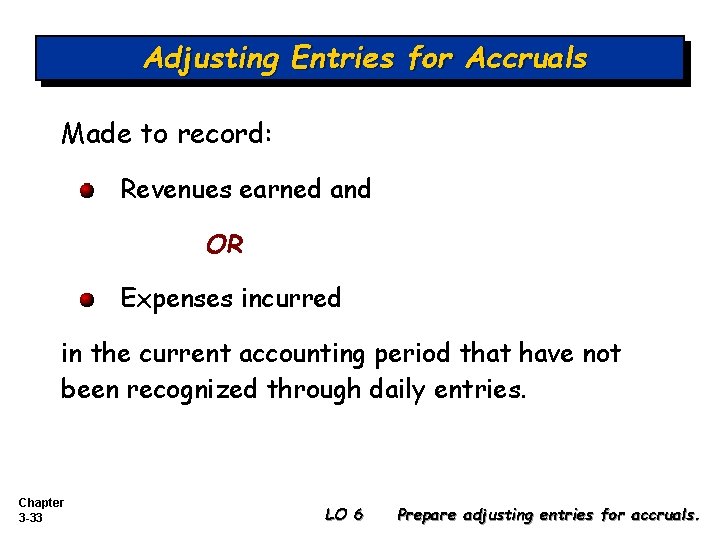 Adjusting Entries for Accruals

Made to record:

Revenues earned and

OR

Expenses incurred

in the current accounting period that have not been recognized through daily entries.

Chapter
3-33

LO 6 Prepare adjusting entries for accruals.